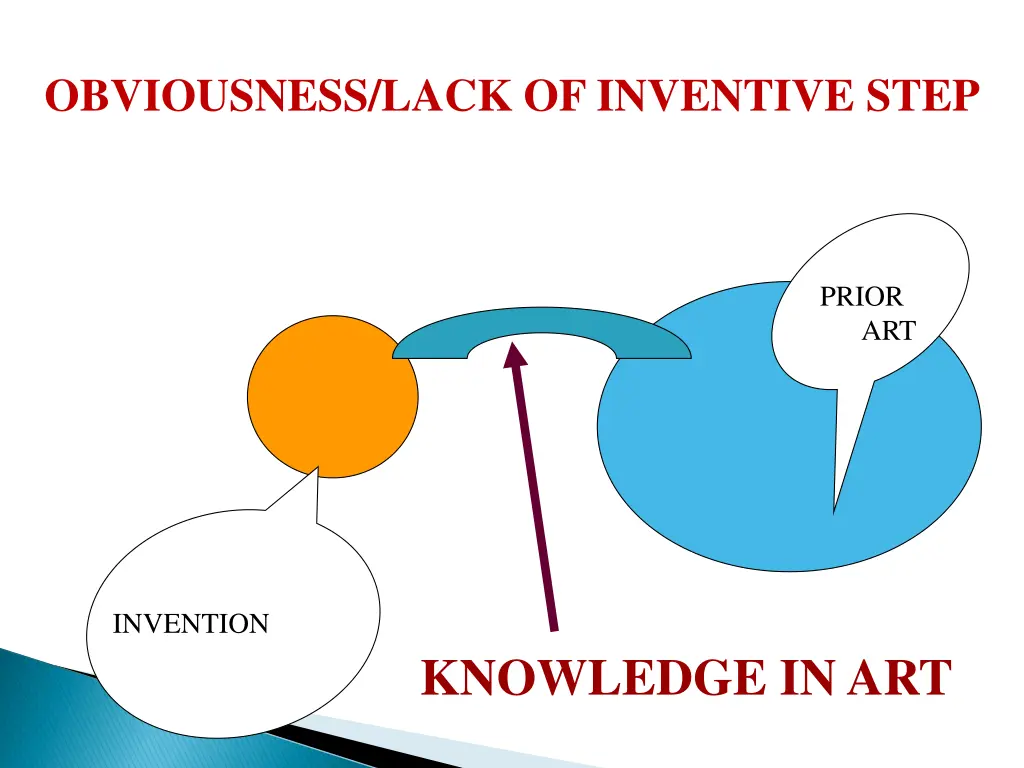 OBVIOUSNESS/LACK OF INVENTIVE STEP

PRIOR ART

INVENTION

KNOWLEDGE IN ART